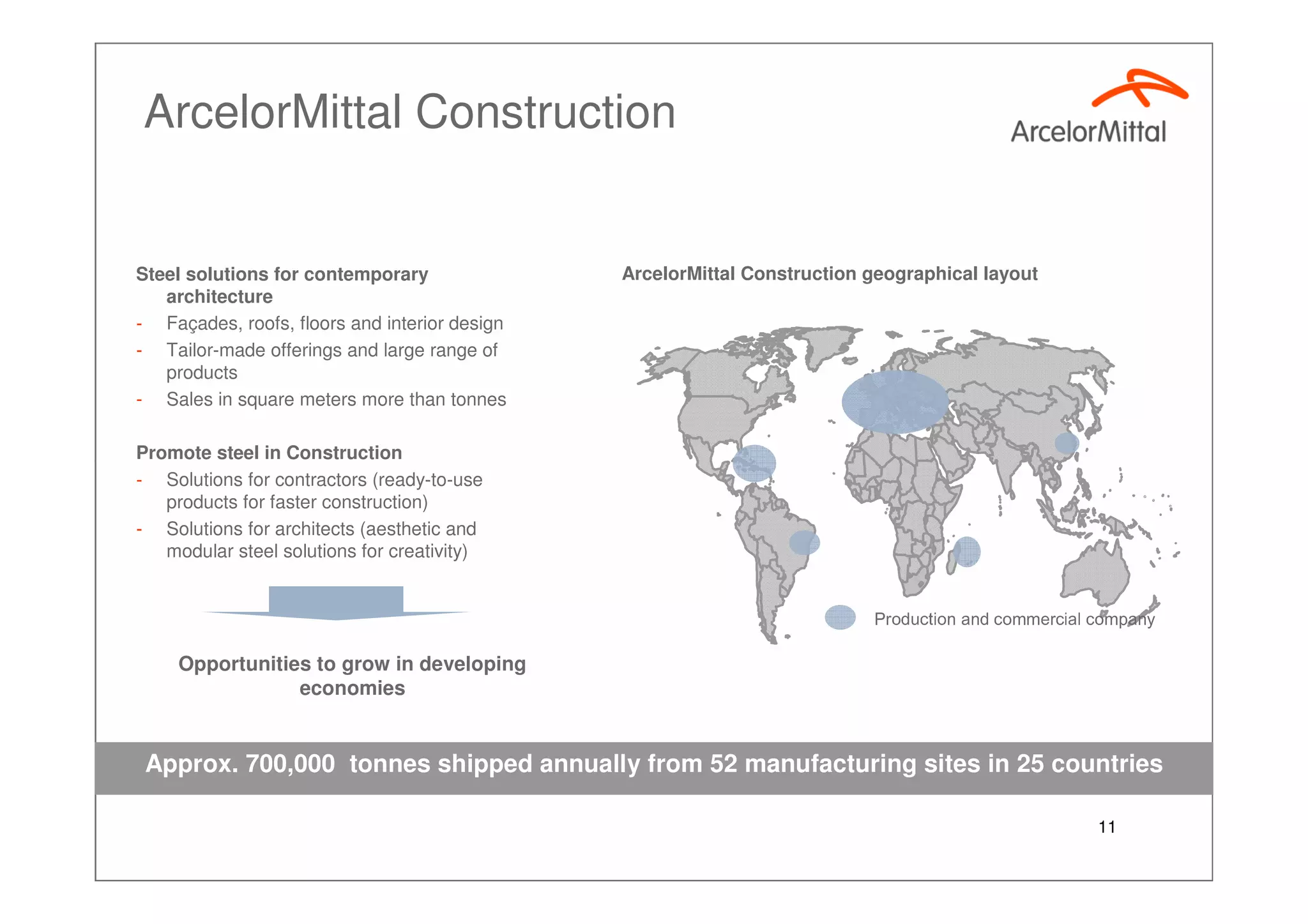 ArcelorMittal Construction

ArcelorMittal

Steel solutions for contemporary architecture
- Façades, roofs, floors and interior design
- Tailor-made offerings and large range of products
- Sales in square meters more than tonnes

Promote steel in Construction
- Solutions for contractors (ready-to-use products for faster construction)
- Solutions for architects (aesthetic and modular steel solutions for creativity)

Opportunities to grow in developing economies

ArcelorMittal Construction geographical layout

Production and commercial company

Approx. 700,000 tonnes shipped annually from 52 manufacturing sites in 25 countries

11